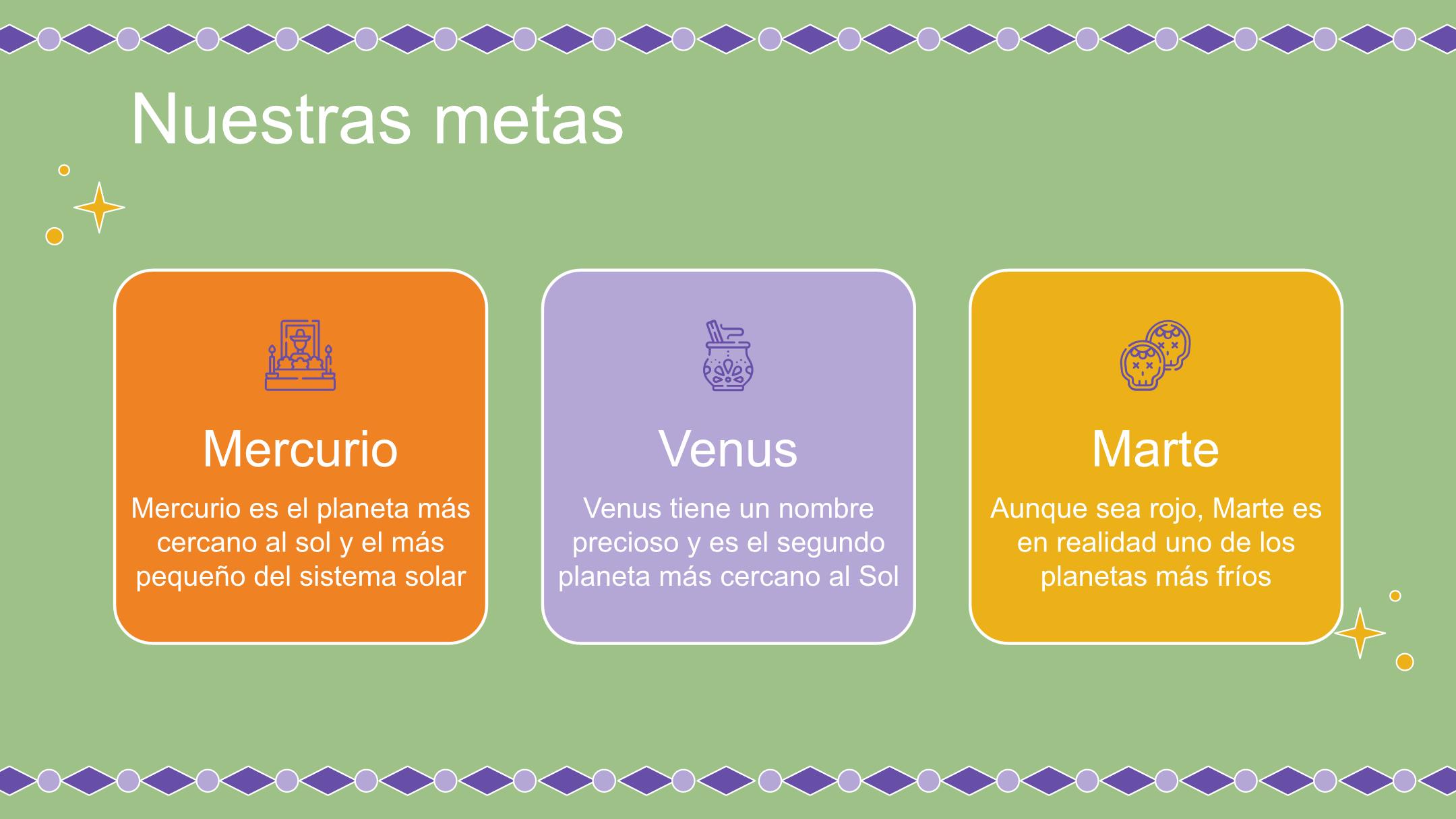 Nuestras metas

Mercurio

Mercurio es el planeta más cercano al sol y el más pequeño del sistema solar

Venus

Venus tiene un nombre precioso y es el segundo planeta más cercano al Sol

Marte

Aunque sea rojo, Marte es en realidad uno de los planetas más fríos